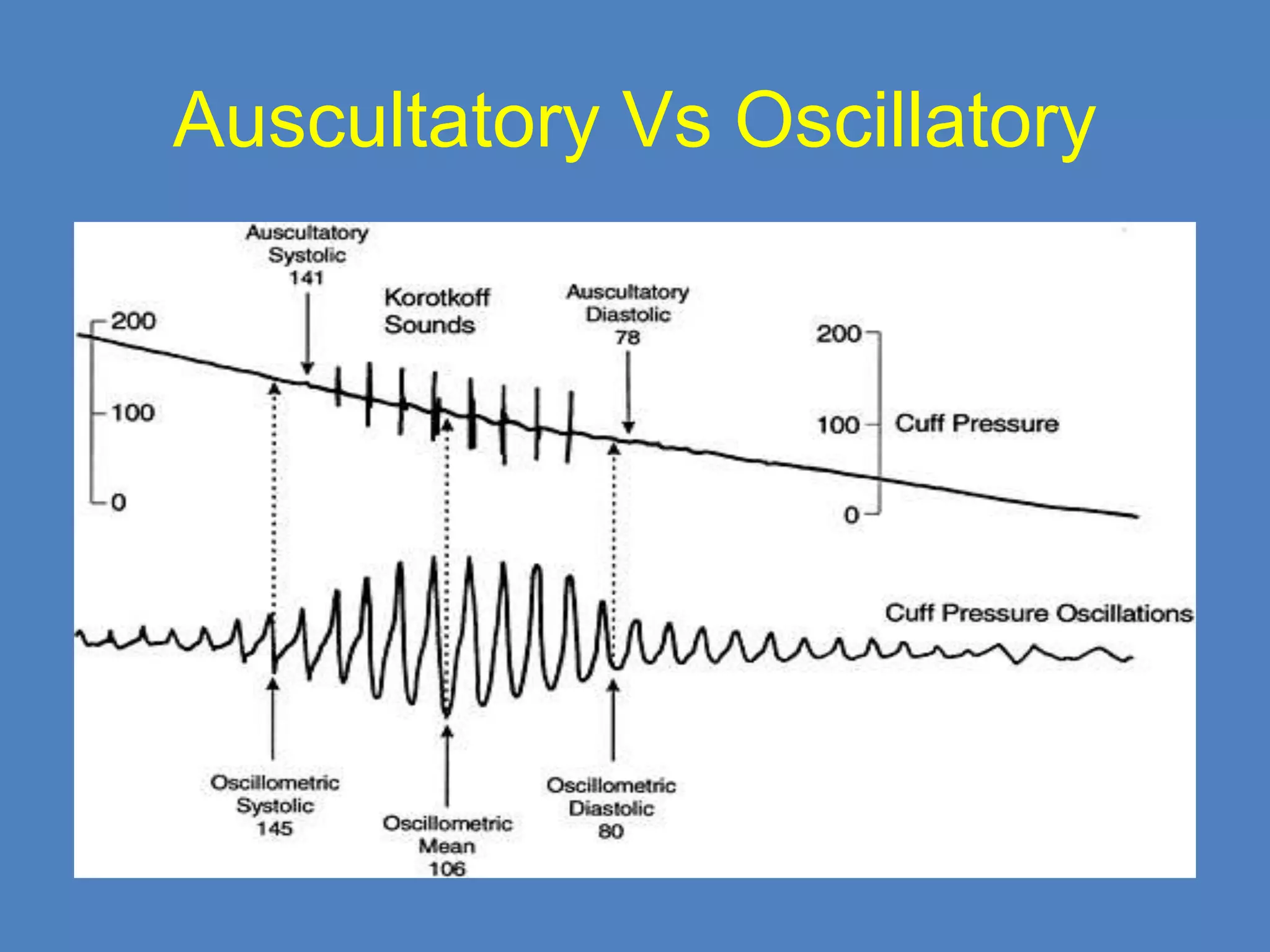 Auscultatory Vs Oscillatory

Auscultatory Systolic 141

Korotkoff Sounds

Auscultatory Diastolic 78

200

100

0

200

100

0

Cuff Pressure

Cuff Pressure Oscillations

Oscillometric Systolic 145

Oscillometric Mean 106

Oscillometric Diastolic 80